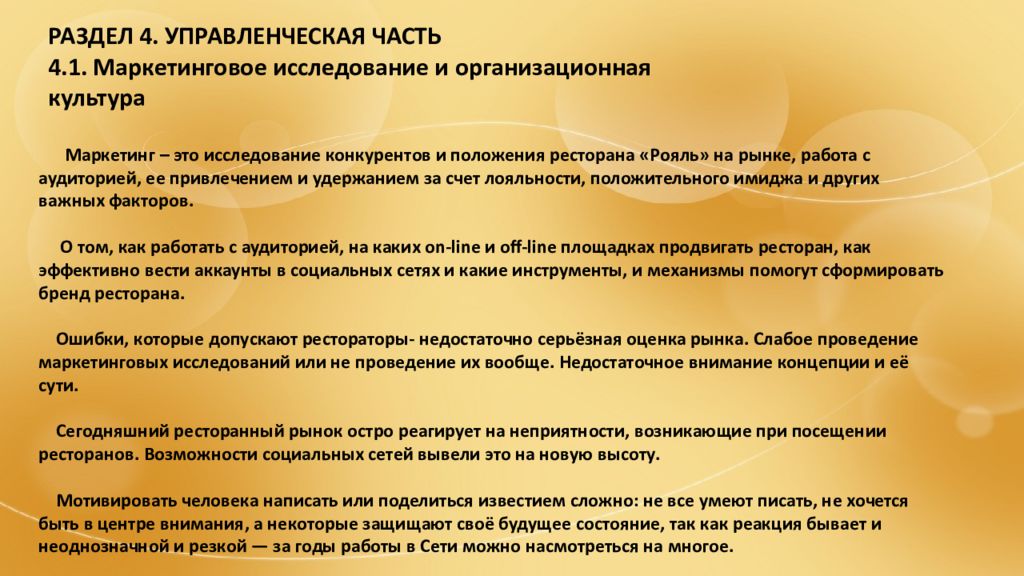 РАЗДЕЛ 4. УПРАВЛЕНЧЕСКАЯ ЧАСТЬ
4.1. Маркетинговое исследование и организационная культура

Маркетинг – это исследование конкурентов и положения ресторана «Рояль» на рынке, работа с аудиторией, ее привлечением и удержанием за счет лояльности, положительного имиджа и других важных факторов.

О том, как работать с аудиторией, на каких on-line и off-line площадках продвигать ресторан, как эффективно вести аккаунты в социальных сетях и какие инструменты, и механизмы помогут сформировать бренд ресторана.

Ошибки, которые допускают рестораторы- недостаточно серьёзная оценка рынка. Слабое проведение маркетинговых исследований или не проведение их вообще. Недостаточное внимание концепции и её сути.

Сегодняшний ресторанный рынок остро реагирует на неприятности, возникающие при посещении ресторанов. Возможности социальных сетей вывели это на новую высоту.

Мотивировать человека написать или поделиться известием сложно: не все умеют писать, не хочется быть в центре внимания, а некоторые защищают своё будущее состояние, так как реакция бывает и неоднозначной и резкой — за годы работы в Сети можно насмотреться на многое.